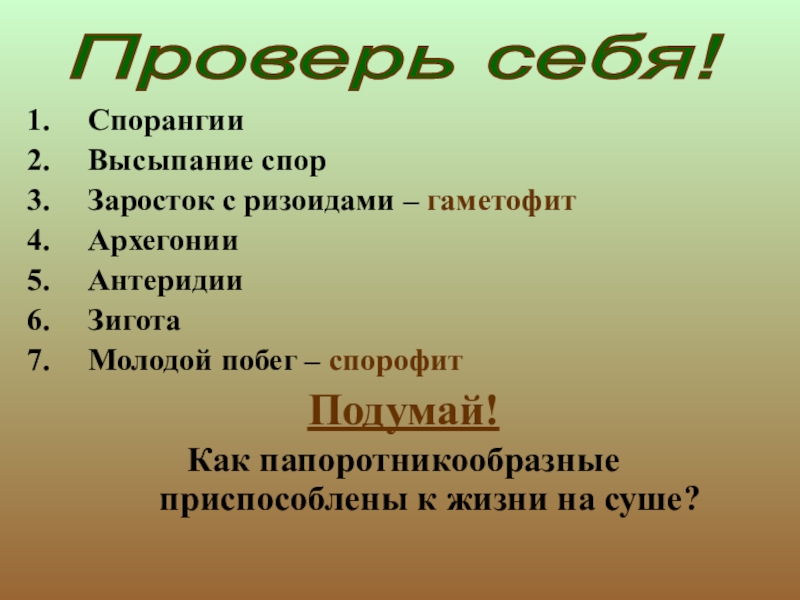 Проверь себя!

1. Спорангии
2. Высыпание спор
3. Заросток с ризоидами – гаметофит
4. Архегонии
5. Антеридии
6. Зигота
7. Молодой побег – спорофит

Подумай!

Как папоротникообразные приспособлены к жизни на суше?